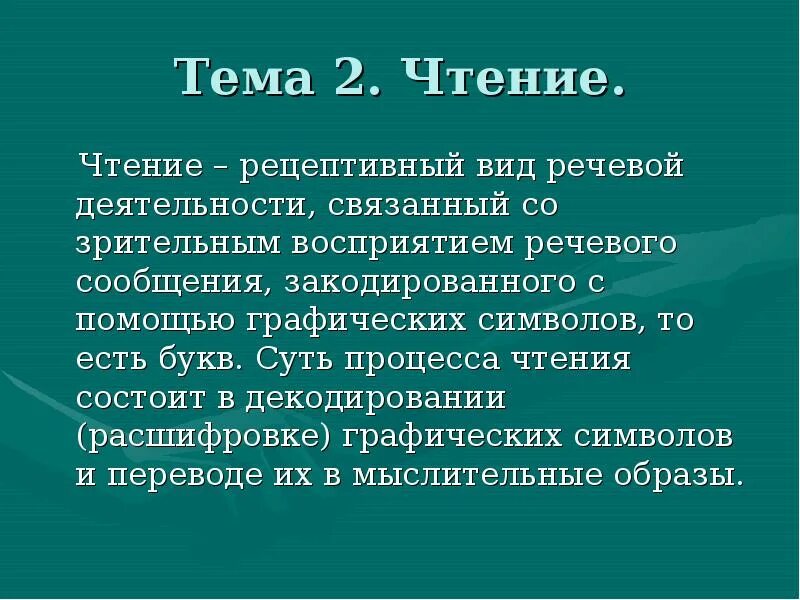 Тема 2. Чтение.

Чтение – рецептивный вид речевой деятельности, связанный со зрительным восприятием речевого сообщения, закодированного с помощью графических символов, то есть букв. Суть процесса чтения состоит в декодировании (расшифровке) графических символов и переводе их в мыслительные образы.